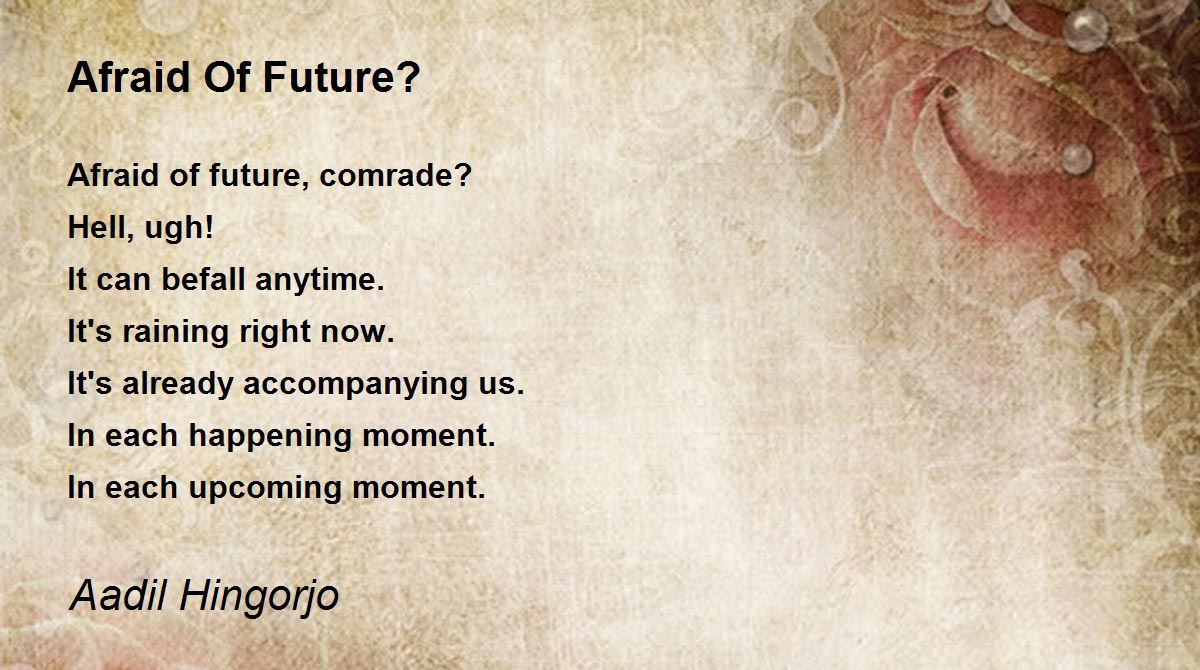 Afraid Of Future?

Afraid of future, comrade?
Hell, ugh!
It can befall anytime.
It's raining right now.
It's already accompanying us.
In each happening moment.
In each upcoming moment.

Aadil Hingorjo